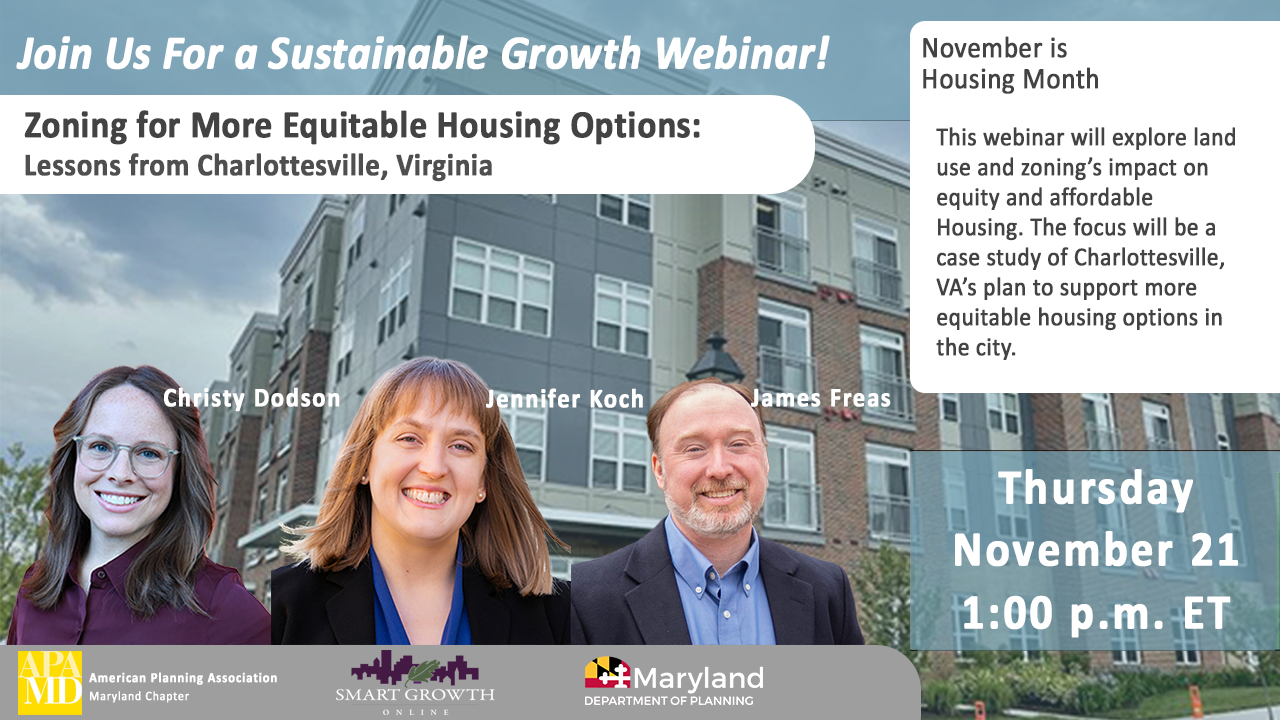 Join Us For a Sustainable Growth Webinar!

Zoning for More Equitable Housing Options:
Lessons from Charlottesville, Virginia

November is Housing Month

This webinar will explore land use and zoning's impact on equity and affordable Housing. The focus will be a case study of Charlottesville, VA's plan to support more equitable housing options in the city.

Christy Dodson

Jennifer Koch

James Freas

Thursday
November 21
1:00 p.m. ET

APA MD American Planning Association Maryland Chapter

SMART GROWTH ONLINE

Maryland DEPARTMENT OF PLANNING